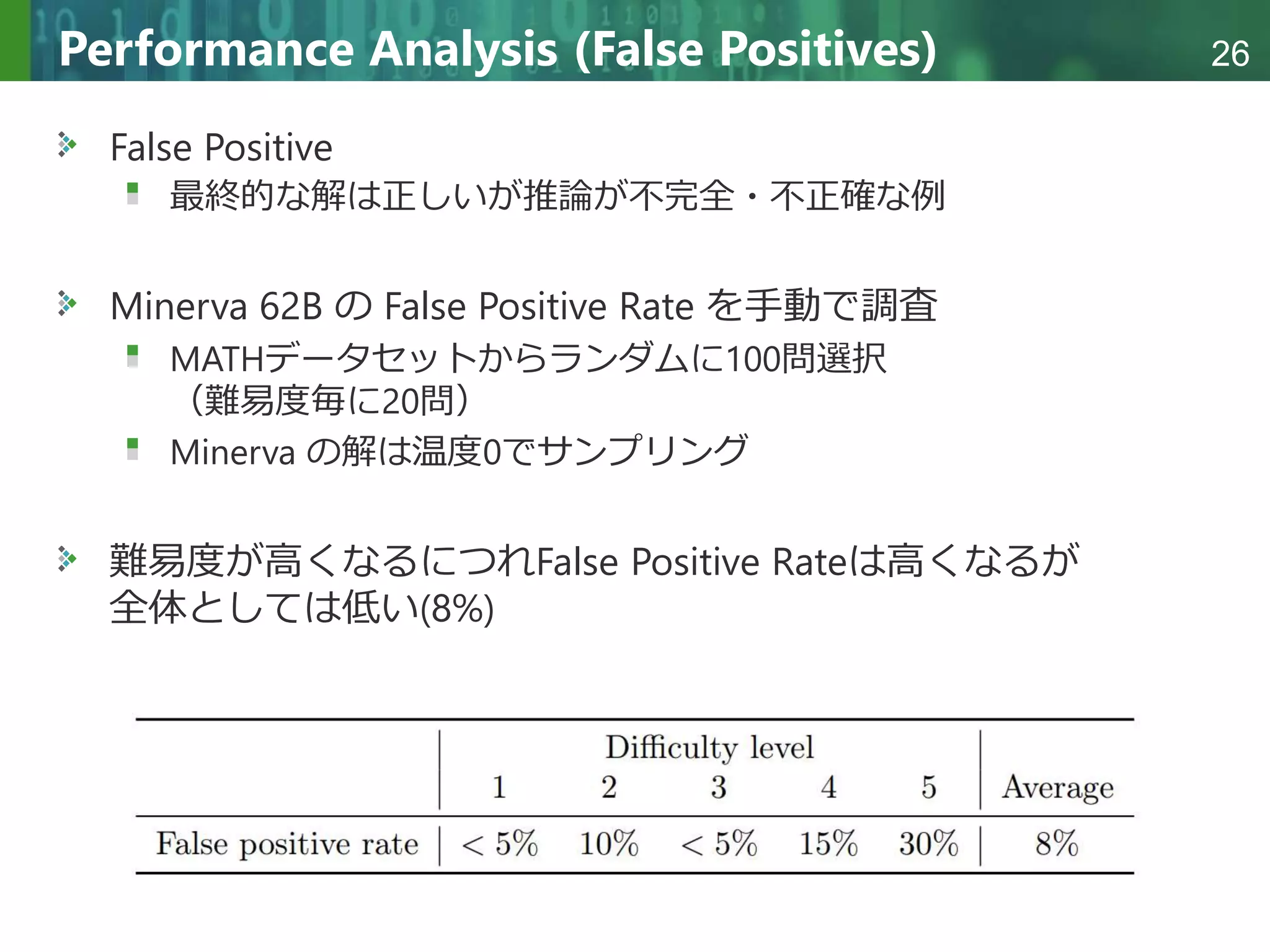 Performance Analysis (False Positives)

26

False Positive

最終的な解は正しいが推論が不完全・不正確な例

Minerva 62B の False Positive Rate を手動で調査

MATHデータセットからランダムに100問選択（難易度毎に20問）

Minerva の解は温度0でサンプリング

難易度が高くなるにつれFalse Positive Rateは高くなるが全体としては低い(8%)

| | Difficulty level 1 | 2 | 3 | 4 | 5 | Average |
|---|---|---|---|---|---|---|
| False positive rate | $< 5\%$ | $10\%$ | $< 5\%$ | $15\%$ | $30\%$ | $8\%$ |